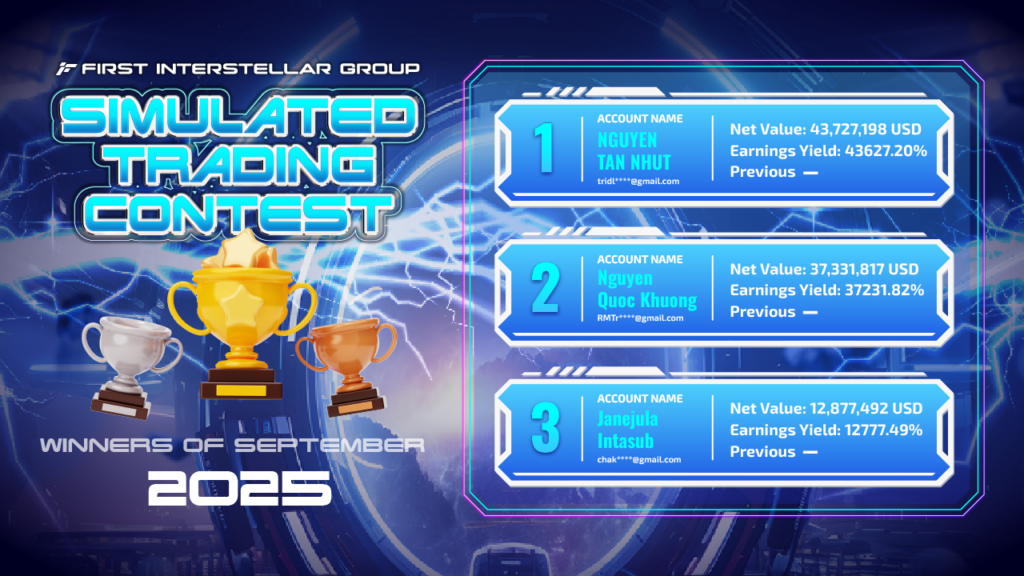 FIRST INTERSTELLAR GROUP

SIMULATED TRADING CONTEST

WINNERS OF SEPTEMBER

2025

1
ACCOUNT NAME
NGUYEN TAN NHUT
tridl****@gmail.com
Net Value: 43,727,198 USD
Earnings Yield: 43627.20%
Previous —

2
ACCOUNT NAME
Nguyen Quoc Khuong
RMTr****@gmail.com
Net Value: 37,331,817 USD
Earnings Yield: 37231.82%
Previous —

3
ACCOUNT NAME
Janejula Intasub
chak****@gmail.com
Net Value: 12,877,492 USD
Earnings Yield: 12777.49%
Previous —